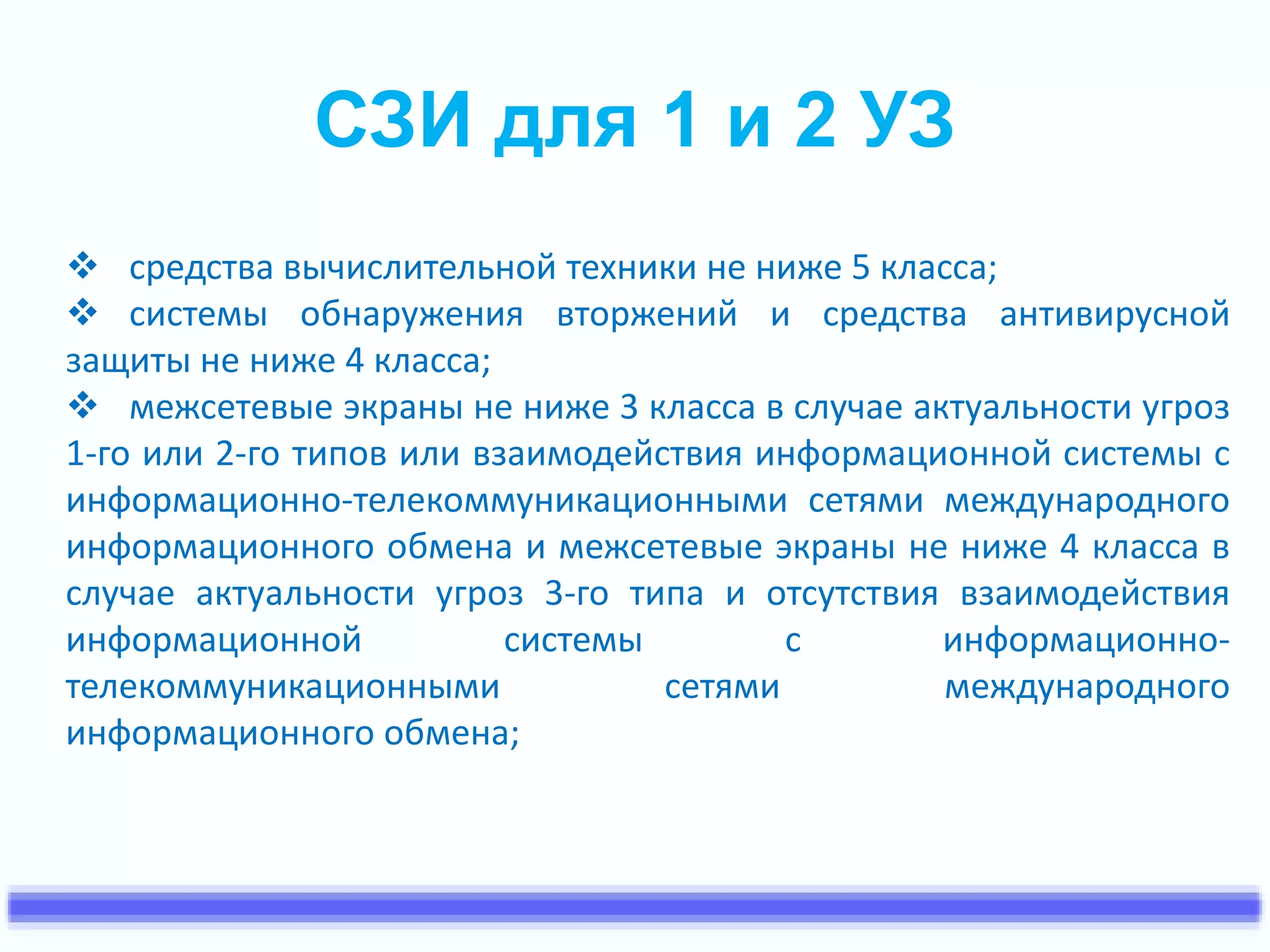 СЗИ для 1 и 2 УЗ

❖ средства вычислительной техники не ниже 5 класса;
❖ системы обнаружения вторжений и средства антивирусной защиты не ниже 4 класса;
❖ межсетевые экраны не ниже 3 класса в случае актуальности угроз 1-го или 2-го типов или взаимодействия информационной системы с информационно-телекоммуникационными сетями международного информационного обмена и межсетевые экраны не ниже 4 класса в случае актуальности угроз 3-го типа и отсутствия взаимодействия информационной системы с информационно-телекоммуникационными сетями международного информационного обмена;